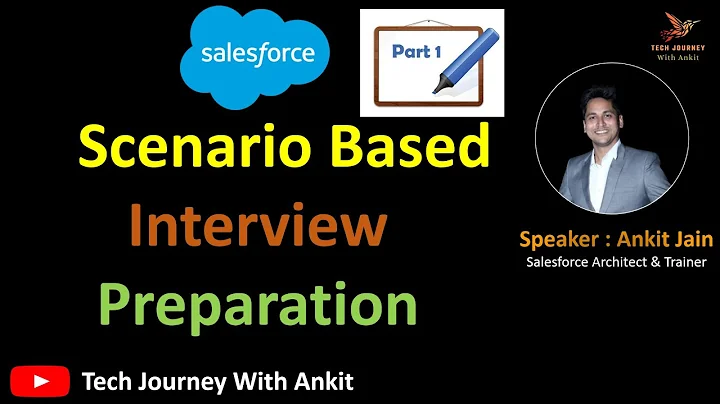 salesforce

Part 1

TECH JOURNEY
With Ankit

Scenario Based
Interview
Preparation

Speaker : Ankit Jain
Salesforce Architect & Trainer

Tech Journey With Ankit